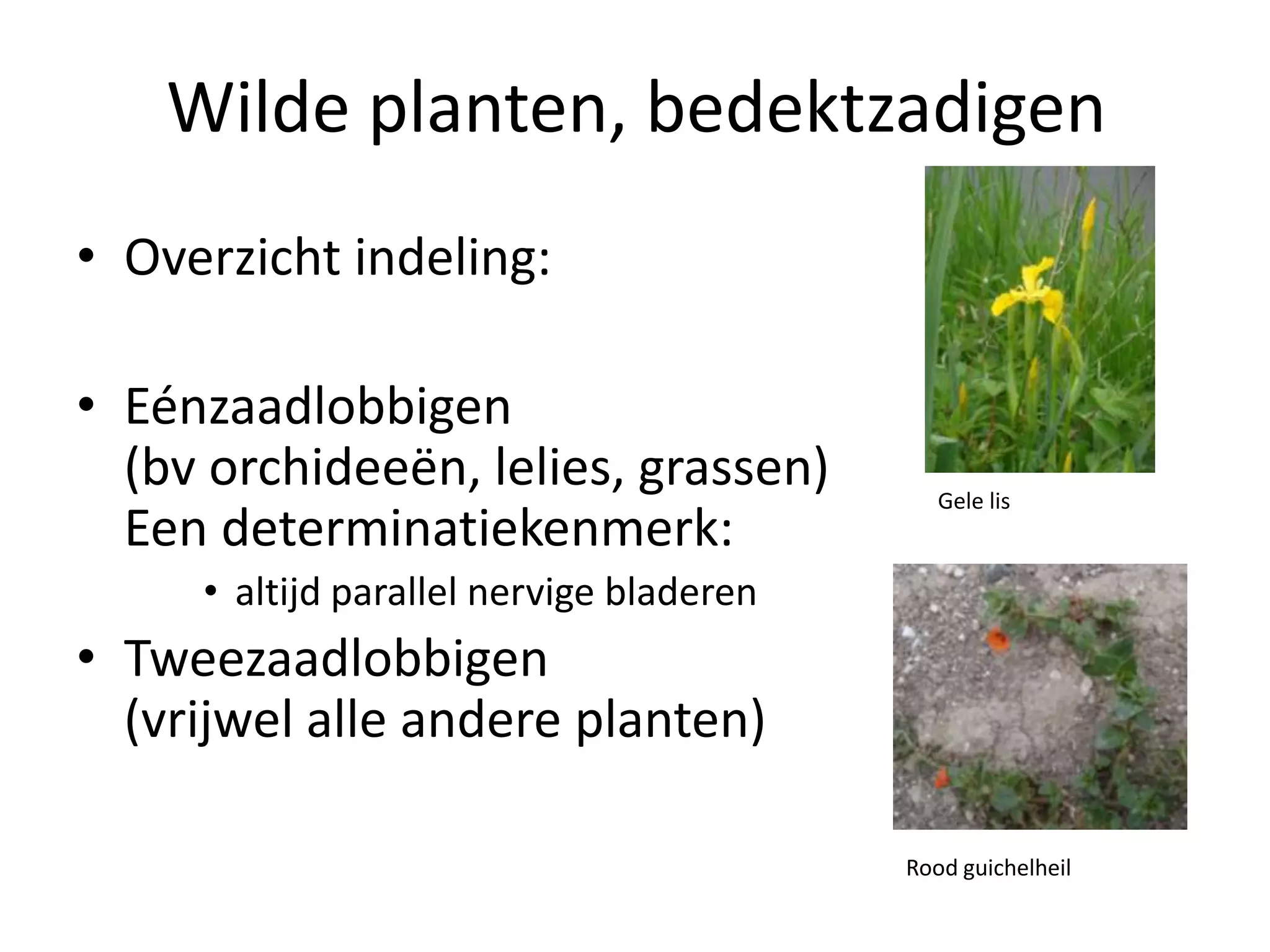 Wilde planten, bedektzadigen

• Overzicht indeling:

• Eénzaadlobbigen
(bv orchideeën, lelies, grassen)
Een determinatiekenmerk:
  • altijd parallel nervige bladeren
• Tweezaadlobbigen
(vrijwel alle andere planten)

Gele lis

Rood guichelheil